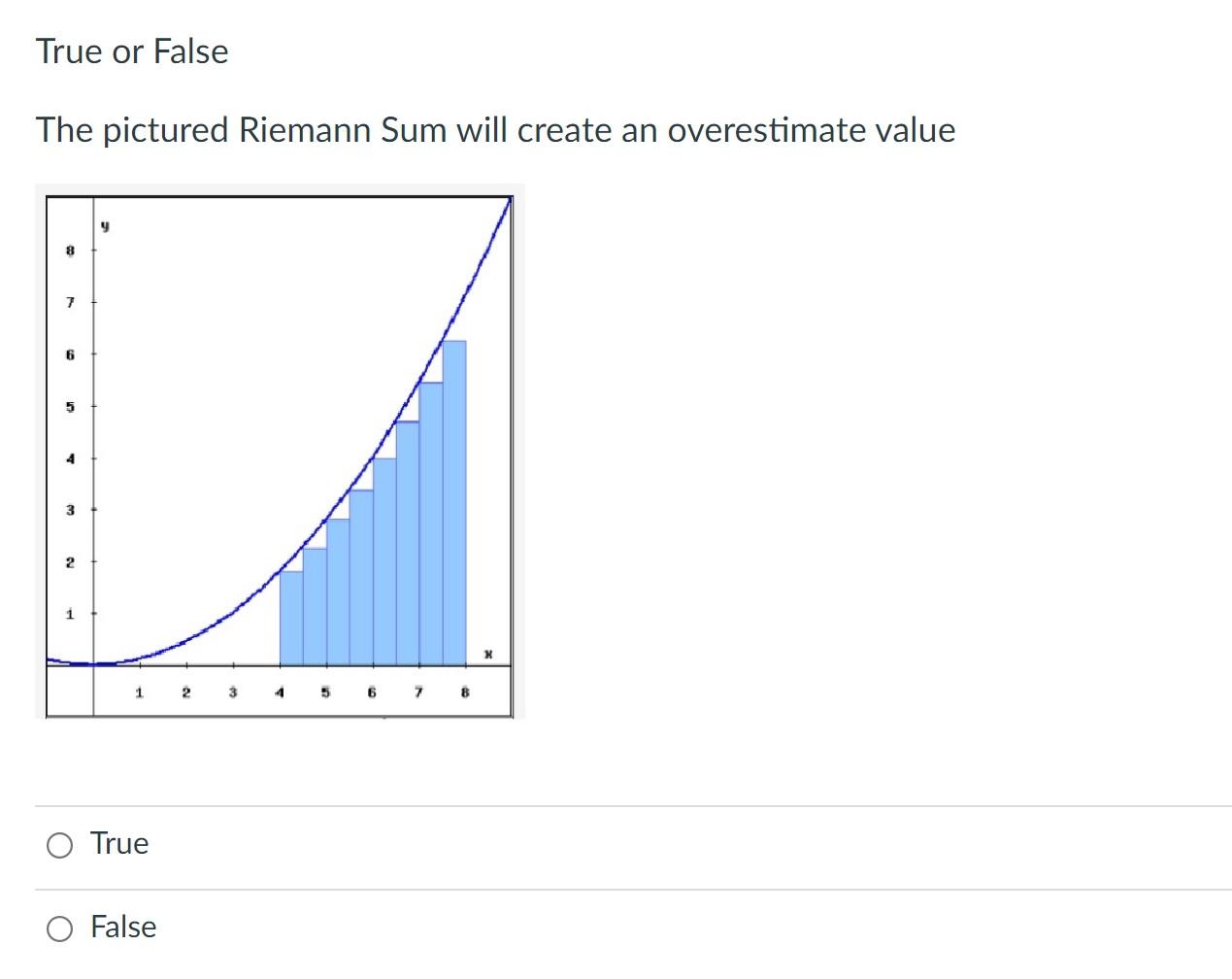 True or False

The pictured Riemann Sum will create an overestimate value

y
8
7
6
5
4
3
2
1
x
1 2 3 4 5 6 7 8

True

False